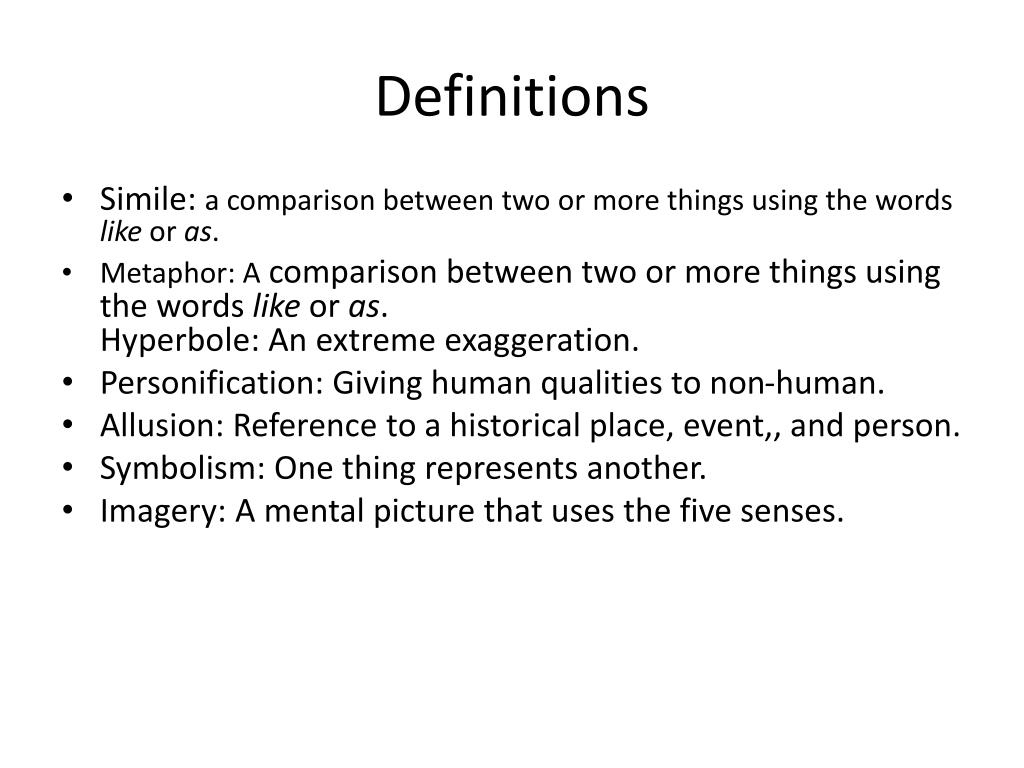 Definitions

• Simile: a comparison between two or more things using the words like or as.
• Metaphor: A comparison between two or more things using the words like or as.
Hyperbole: An extreme exaggeration.
• Personification: Giving human qualities to non-human.
• Allusion: Reference to a historical place, event,, and person.
• Symbolism: One thing represents another.
• Imagery: A mental picture that uses the five senses.